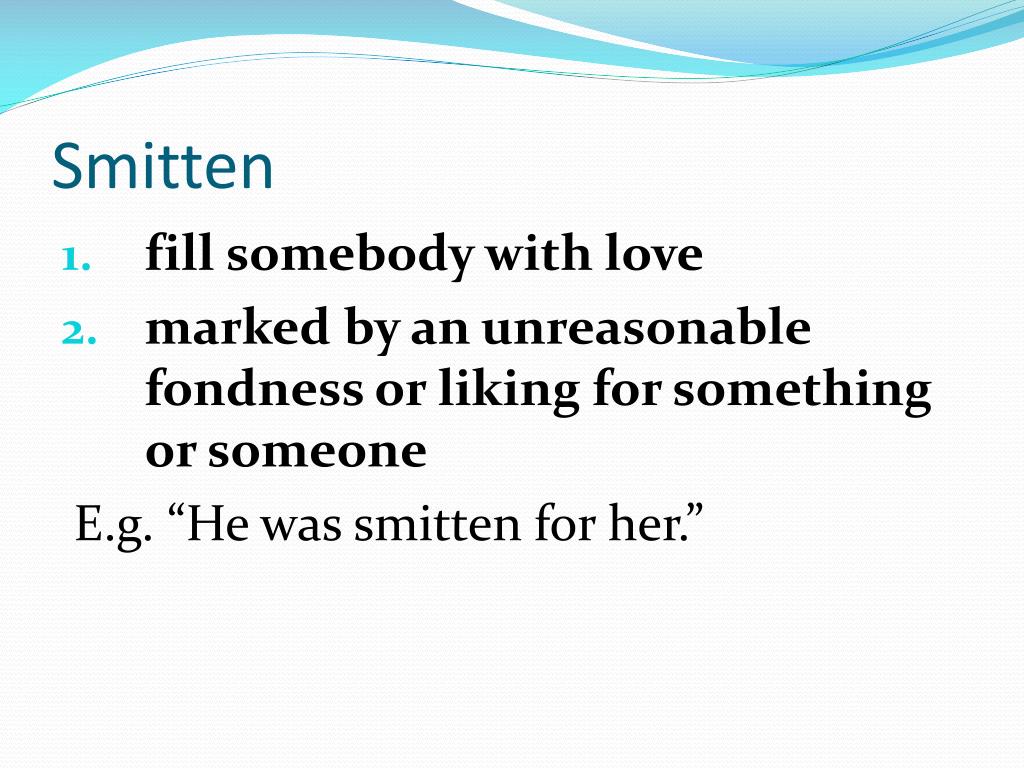 Smitten

1. fill somebody with love
2. marked by an unreasonable fondness or liking for something or someone

E.g. “He was smitten for her.”